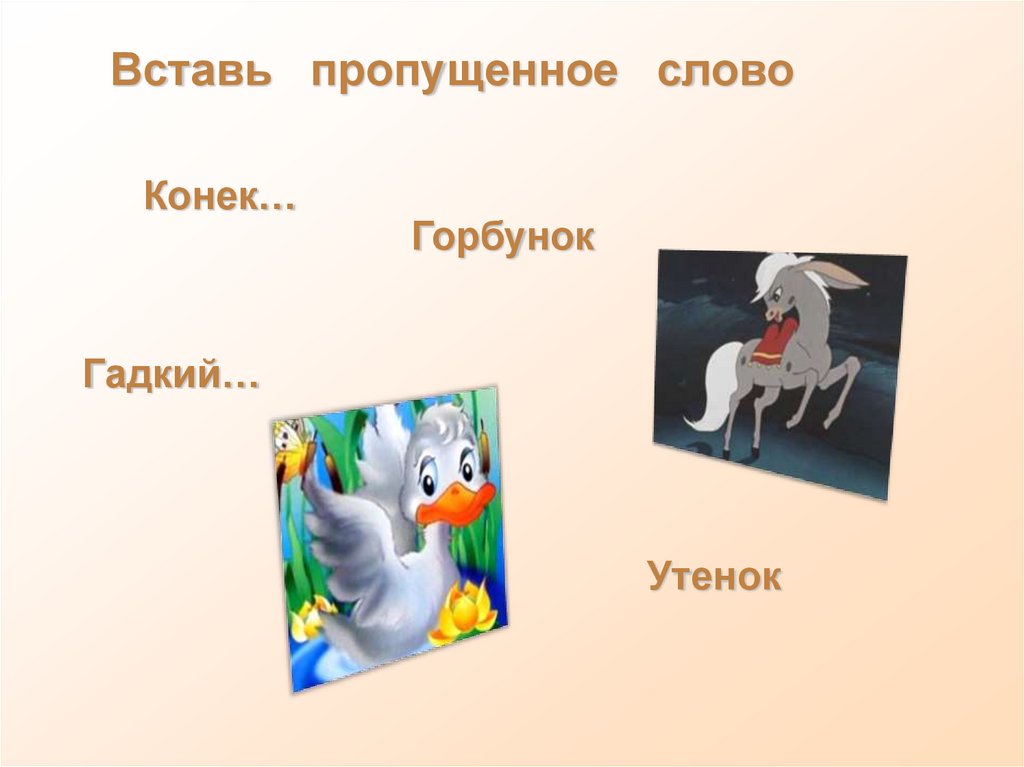 Вставь пропущенное слово

Конек…

Горбунок

Гадкий…

Утенок